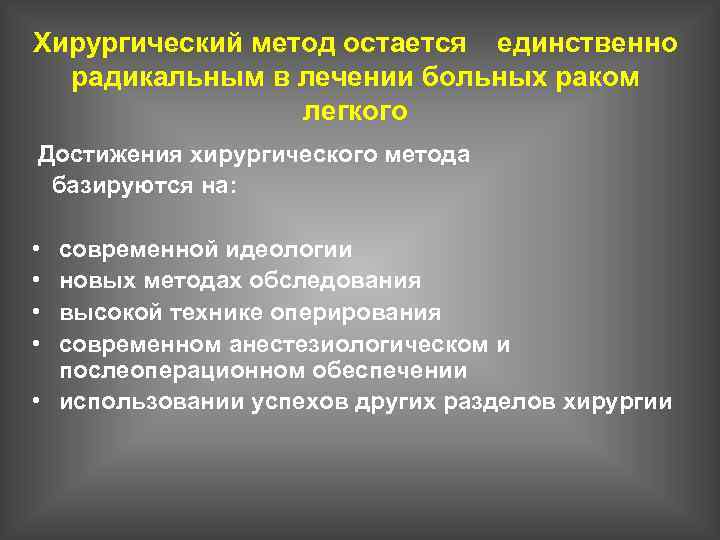 Хирургический метод остается единственно радикальным в лечении больных раком легкого

Достижения хирургического метода базируются на:

• современной идеологии
• новых методах обследования
• высокой технике оперирования
• современном анестезиологическом и послеоперационном обеспечении
• использовании успехов других разделов хирургии